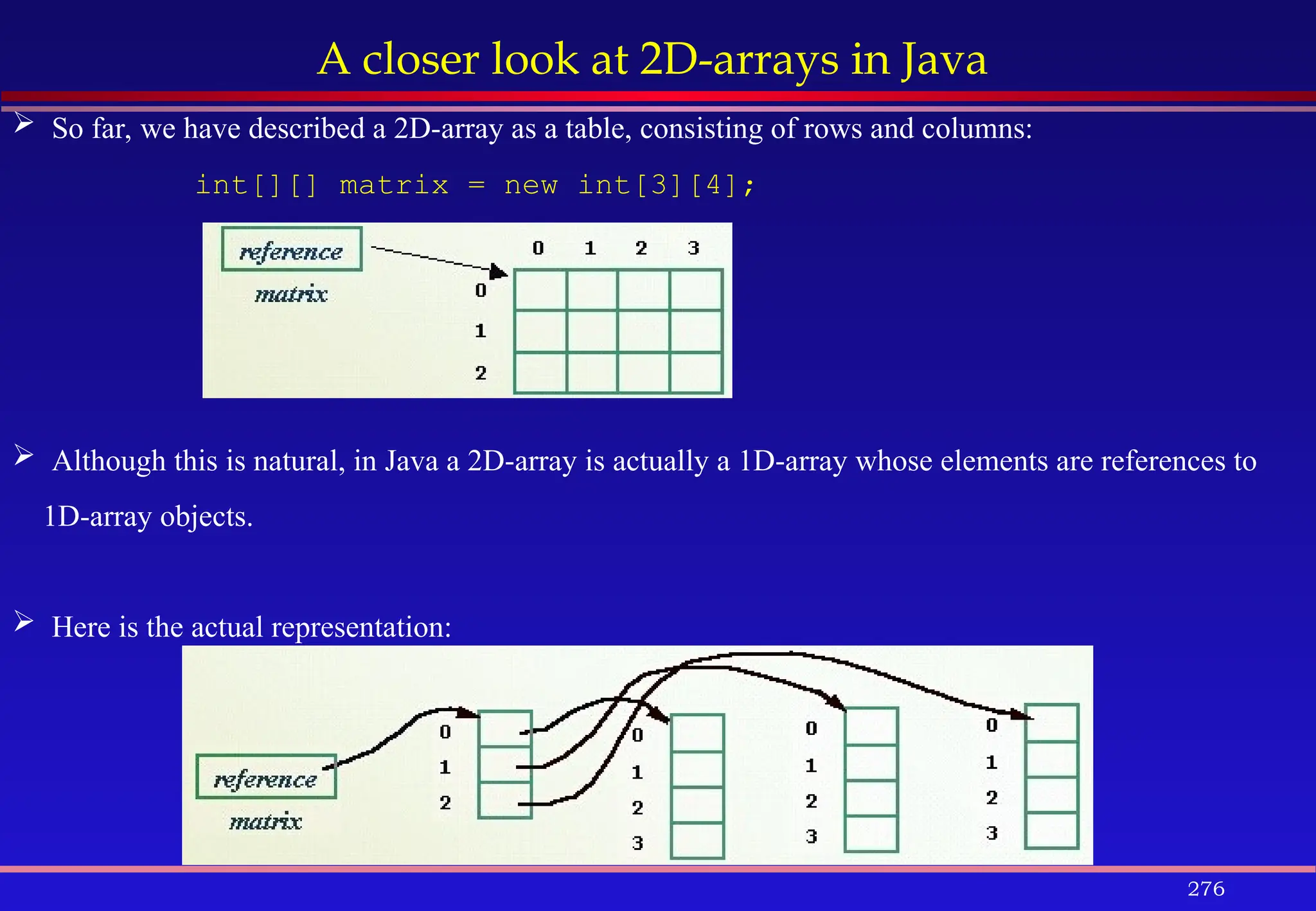 A closer look at 2D-arrays in Java

➢ So far, we have described a 2D-array as a table, consisting of rows and columns:

int[][] matrix = new int[3][4];

reference

matrix

0 1 2 3

0

1

2

➢ Although this is natural, in Java a 2D-array is actually a 1D-array whose elements are references to 1D-array objects.

➢ Here is the actual representation:

reference

matrix

0
1
2

0
1
2
3

0
1
2
3

0
1
2
3

276